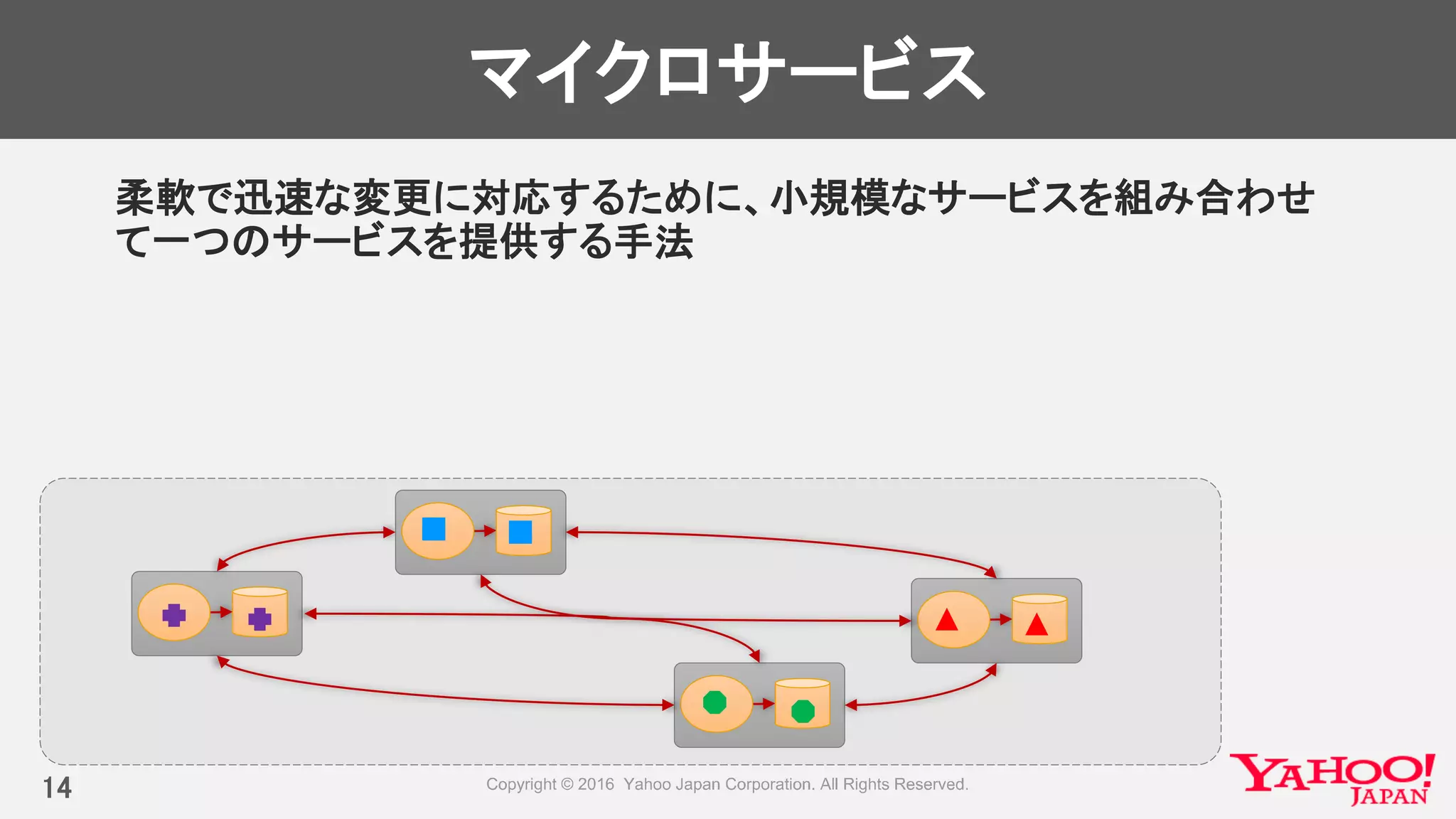 マイクロサービス

柔軟で迅速な変更に対応するために、小規模なサービスを組み合わせて一つのサービスを提供する手法

14

Copyright © 2016 Yahoo Japan Corporation. All Rights Reserved.

YAHOO! JAPAN